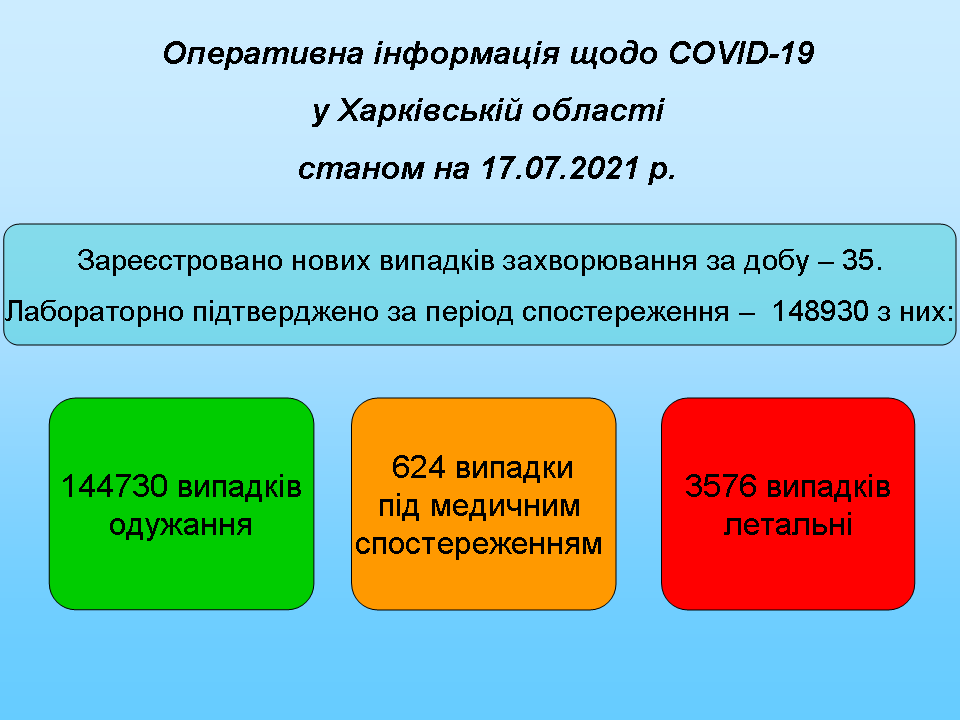 Оперативна інформація щодо COVID-19
у Харківській області
станом на 17.07.2021 р.

Зареєстровано нових випадків захворювання за добу – 35.
Лабораторно підтверджено за період спостереження – 148930 з них:

144730 випадків одужання

624 випадки під медичним спостереженням

3576 випадків летальні